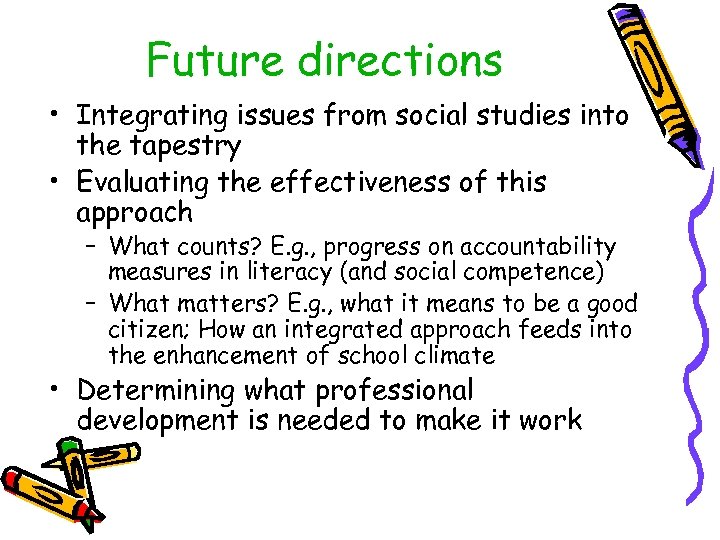 Future directions

• Integrating issues from social studies into the tapestry
• Evaluating the effectiveness of this approach
– What counts? E.g., progress on accountability measures in literacy (and social competence)
– What matters? E.g., what it means to be a good citizen; How an integrated approach feeds into the enhancement of school climate
• Determining what professional development is needed to make it work